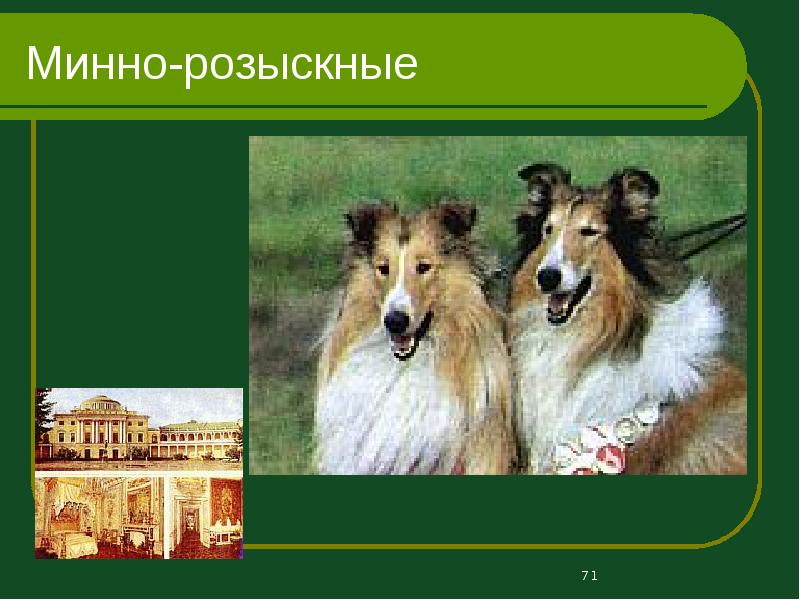 Минно-розыскные

71